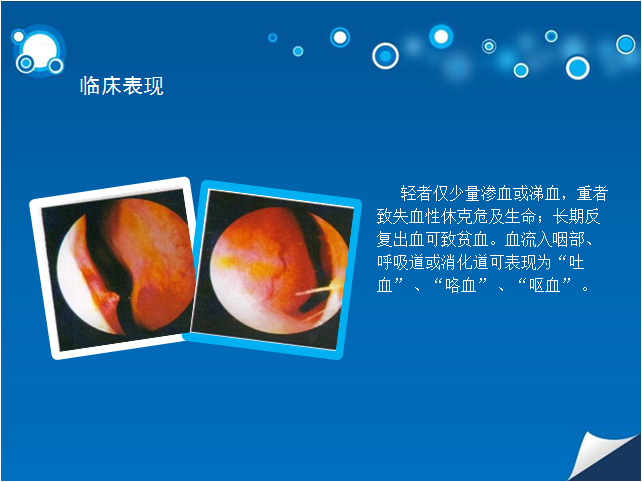 临床表现

轻者仅少量渗血或涕血，重者致失血性休克危及生命；长期反复出血可致贫血。血流入咽部、呼吸道或消化道可表现为“吐血”、“咯血”、“呕血”。